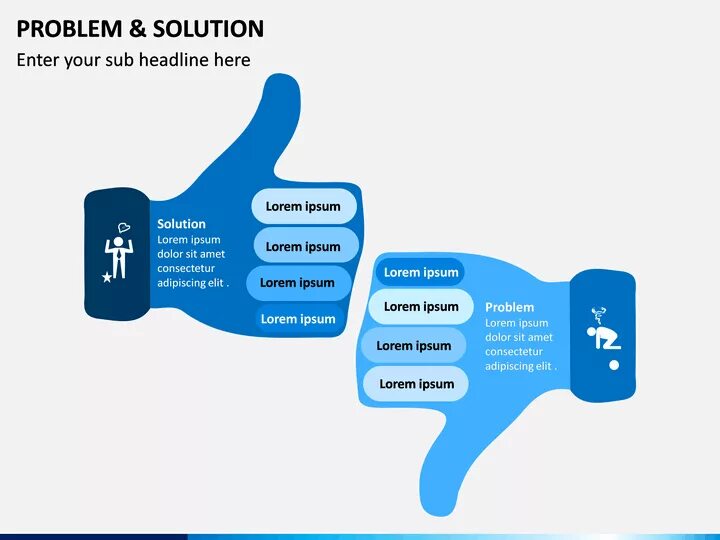 PROBLEM & SOLUTION
Enter your sub headline here

Solution
Lorem ipsum dolor sit amet consectetur adipiscing elit .

Lorem ipsum
Lorem ipsum
Lorem ipsum
Lorem ipsum

Lorem ipsum
Lorem ipsum
Lorem ipsum
Lorem ipsum

Problem
Lorem ipsum dolor sit amet consectetur adipiscing elit .